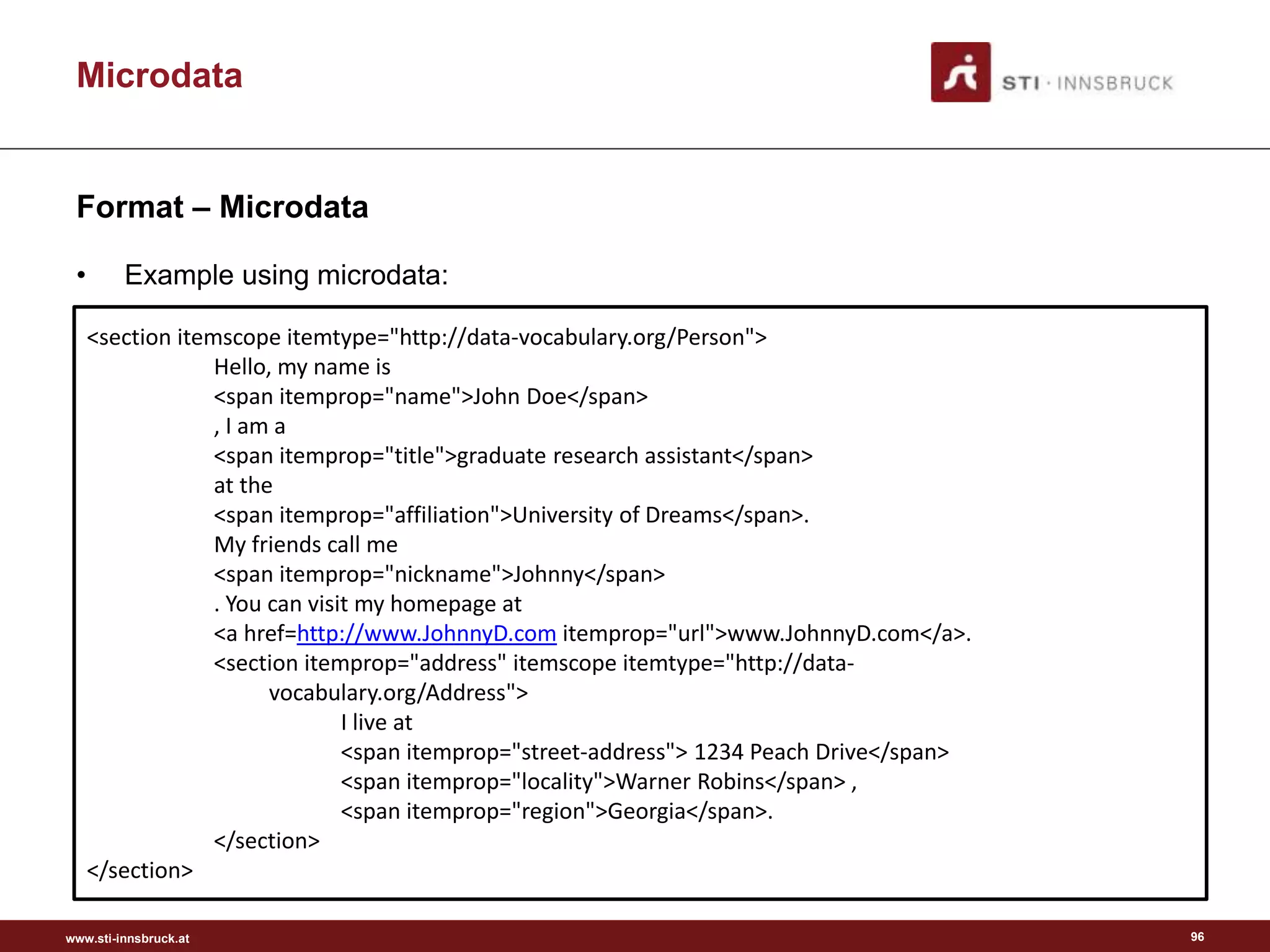 Microdata

STI · INNSBRUCK

Format – Microdata

• Example using microdata:

<section itemscope itemtype="http://data-vocabulary.org/Person">
Hello, my name is
<span itemprop="name">John Doe</span>
, I am a
<span itemprop="title">graduate research assistant</span>
at the
<span itemprop="affiliation">University of Dreams</span>.
My friends call me
<span itemprop="nickname">Johnny</span>
. You can visit my homepage at
<a href=http://www.JohnnyD.com itemprop="url">www.JohnnyD.com</a>.
<section itemprop="address" itemscope itemtype="http://data-vocabulary.org/Address">
I live at
<span itemprop="street-address"> 1234 Peach Drive</span>
<span itemprop="locality">Warner Robins</span> ,
<span itemprop="region">Georgia</span>.
</section>
</section>

www.sti-innsbruck.at

96